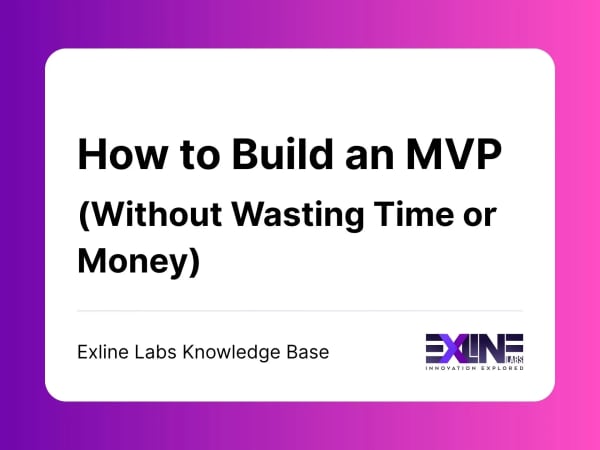 How to Build an MVP

(Without Wasting Time or Money)

Exline Labs Knowledge Base

EXLINE LABS
INNOVATION EXPLORED